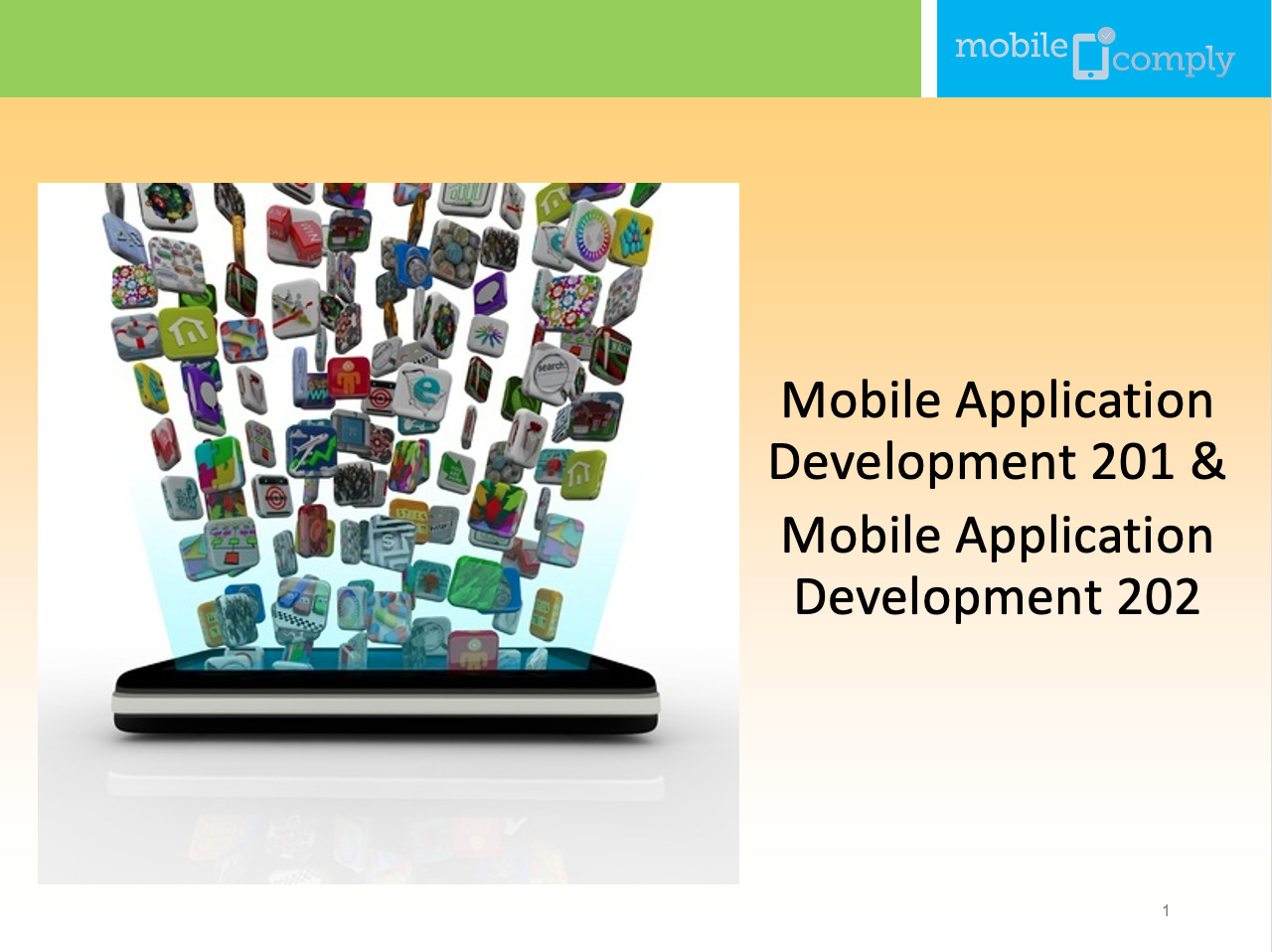 mobile comply

Mobile Application Development 201 &

Mobile Application Development 202

1